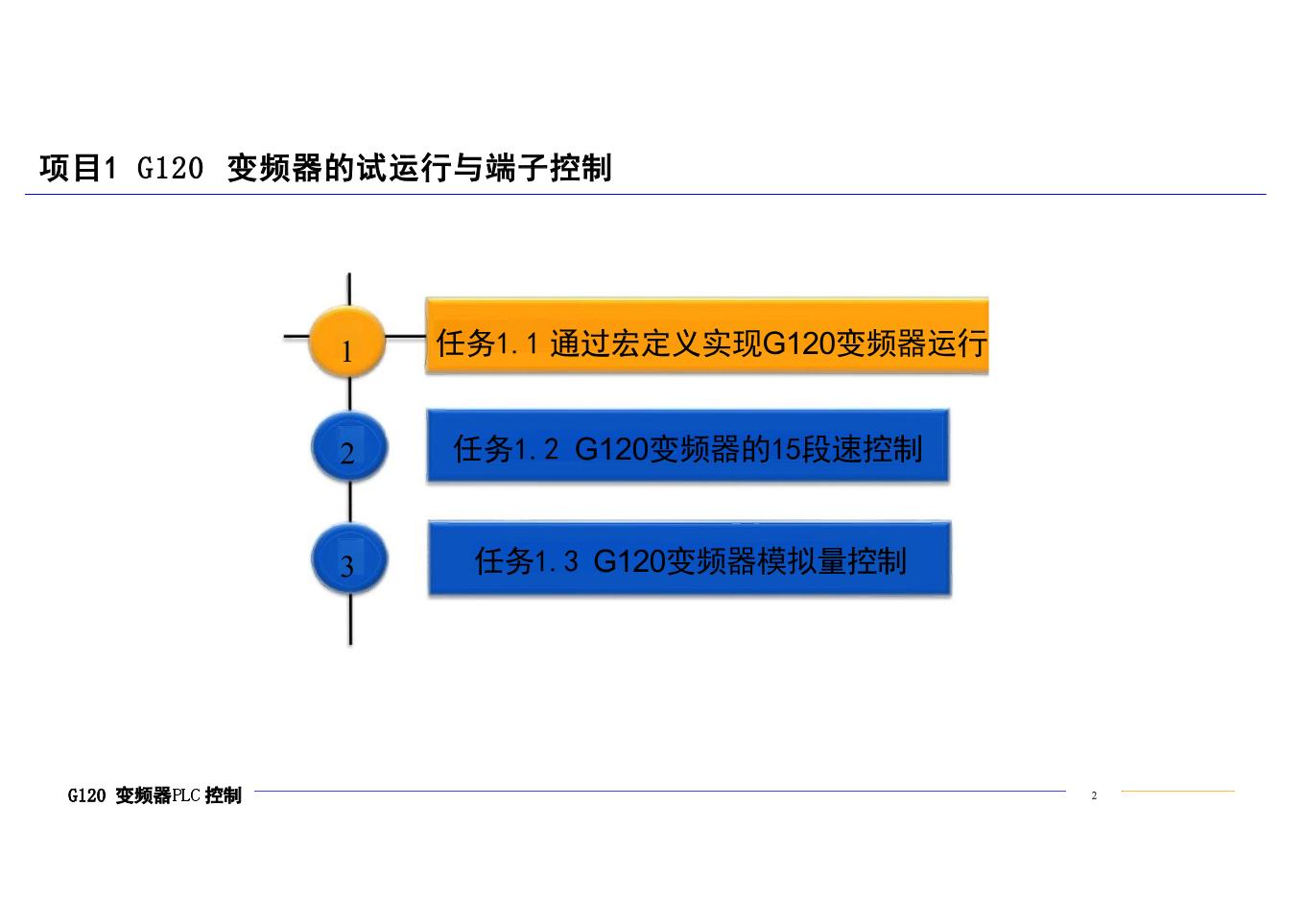 项目1 G120 变频器的试运行与端子控制

1
任务1.1 通过宏定义实现G120变频器运行

2
任务1.2 G120变频器的15段速控制

3
任务1.3 G120变频器模拟量控制

G120 变频器PLC 控制

2